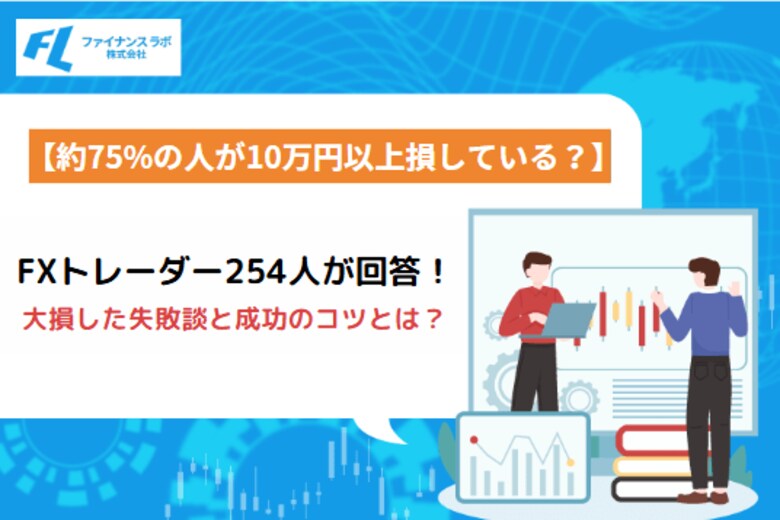 FL ファイナンスラボ 株式会社

【約75%の人が10万円以上損している？】

FXトレーダー254人が回答！

大損した失敗談と成功のコツとは？